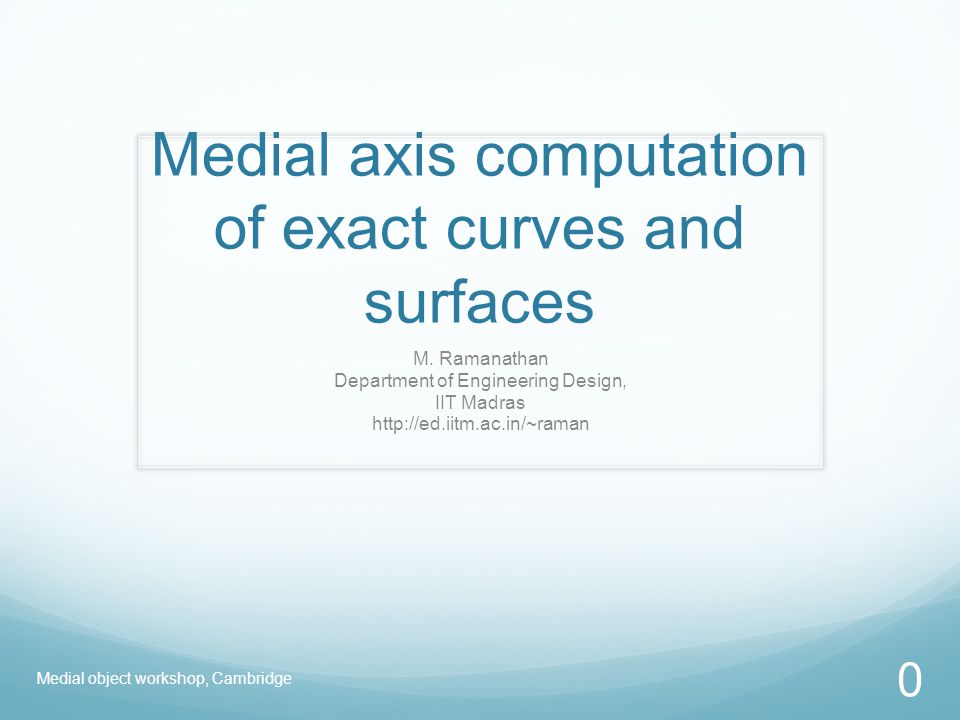 Medial axis computation of exact curves and surfaces

M. Ramanathan
Department of Engineering Design,
IIT Madras
http://ed.iitm.ac.in/~raman

Medial object workshop, Cambridge

0